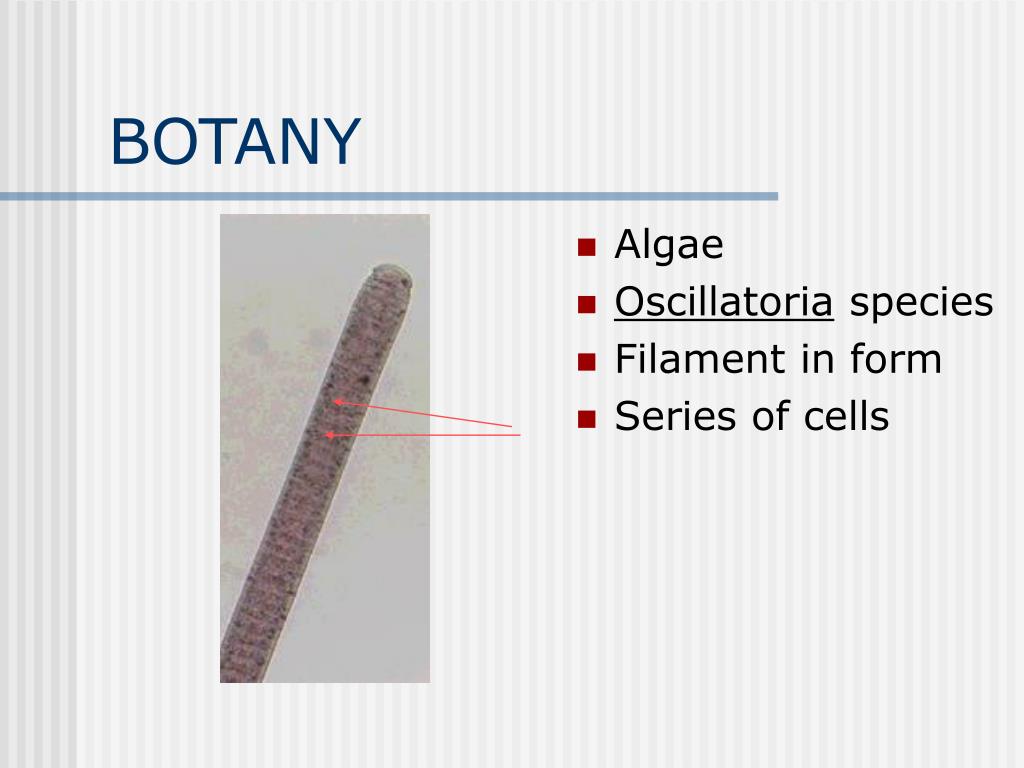 BOTANY

- Algae
- Oscillatoria species
- Filament in form
- Series of cells